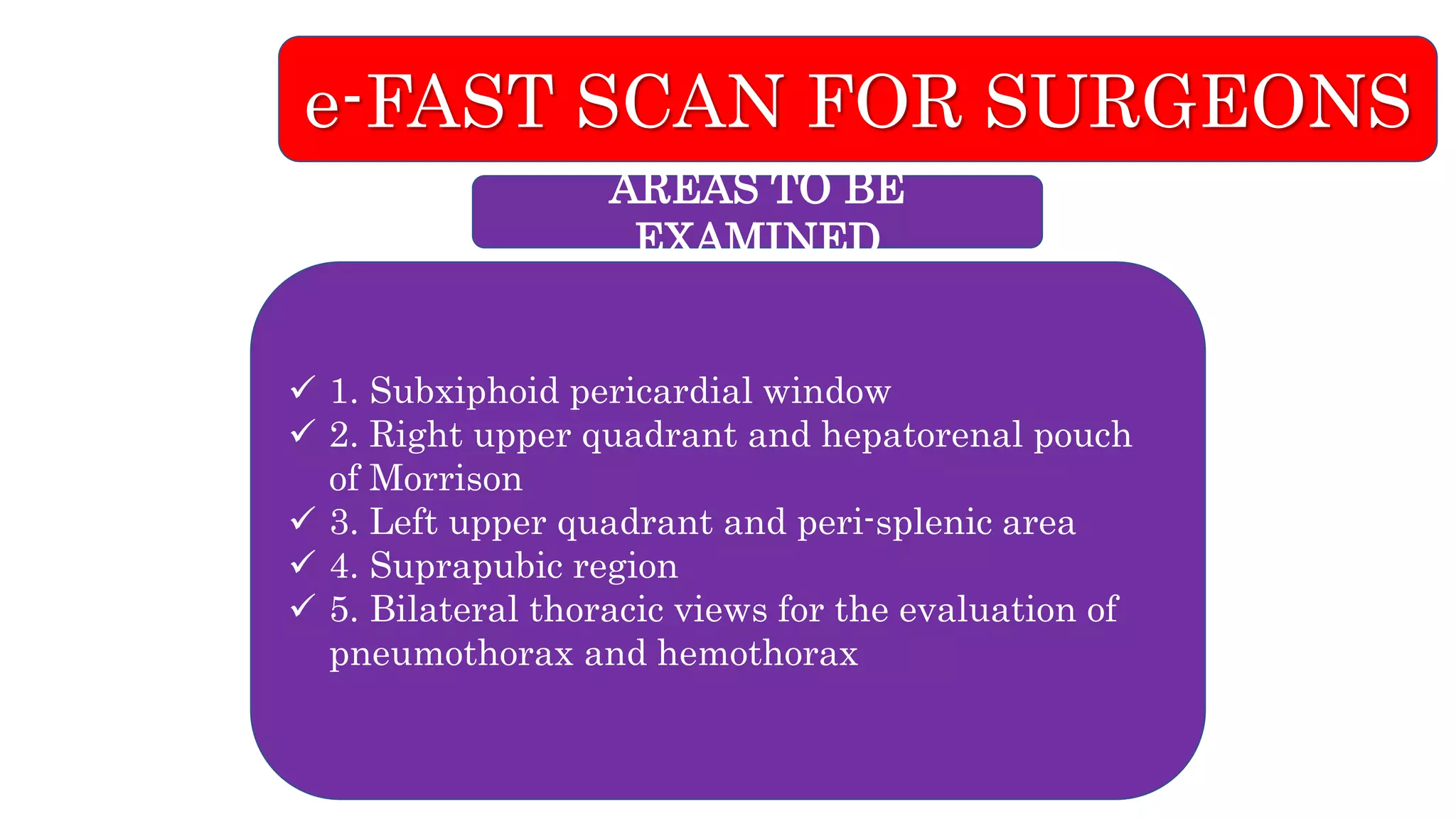 e-FAST SCAN FOR SURGEONS

AREAS TO BE EXAMINED

✓ 1. Subxiphoid pericardial window
✓ 2. Right upper quadrant and hepatorenal pouch of Morrison
✓ 3. Left upper quadrant and peri-splenic area
✓ 4. Suprapubic region
✓ 5. Bilateral thoracic views for the evaluation of pneumothorax and hemothorax